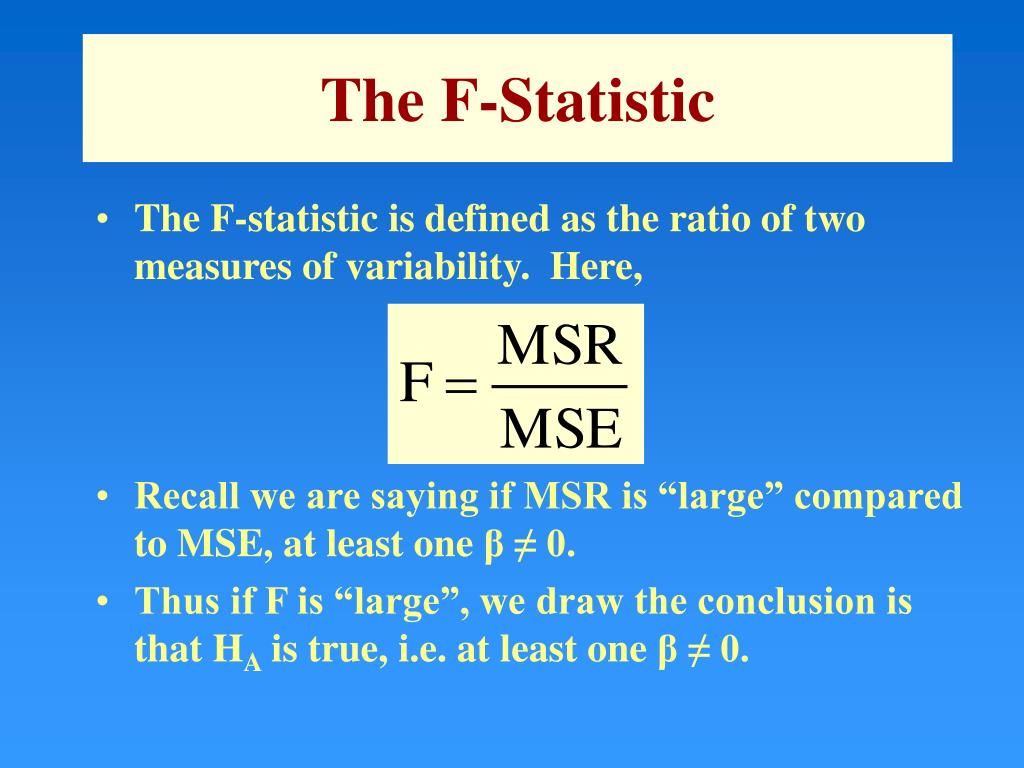 The F-Statistic

• The F-statistic is defined as the ratio of two measures of variability. Here,

$F = \frac{MSR}{MSE}$

• Recall we are saying if MSR is “large” compared to MSE, at least one $\beta \neq 0$.

• Thus if F is “large”, we draw the conclusion is that $H_A$ is true, i.e. at least one $\beta \neq 0$.